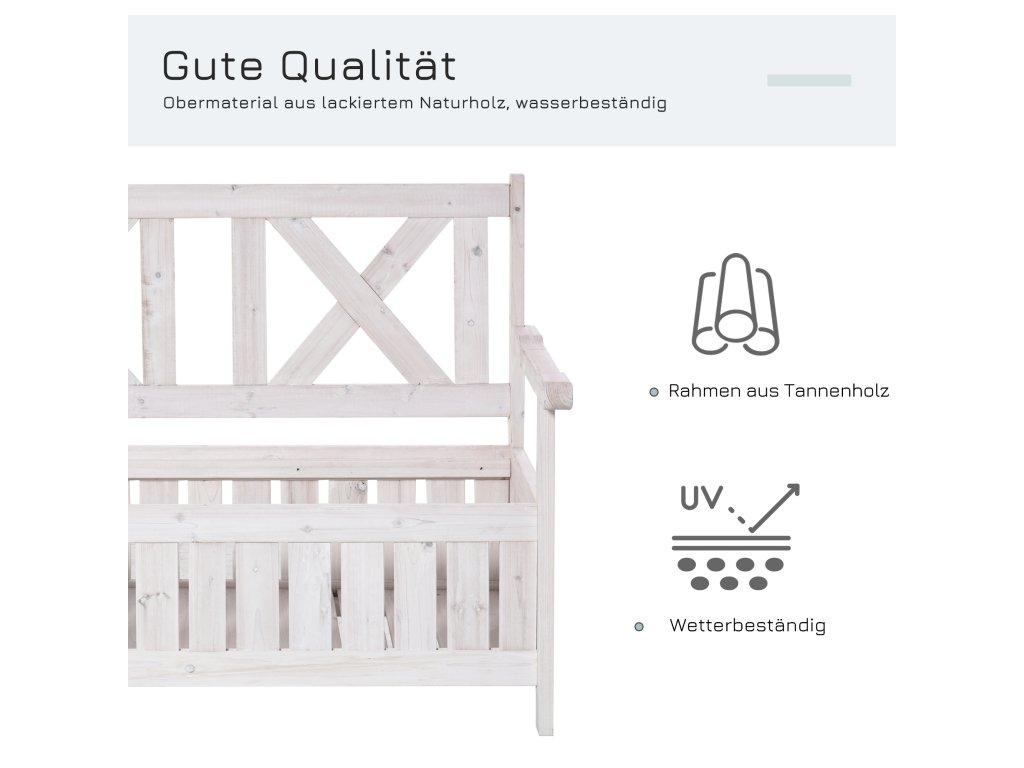 Gute Qualität

Obermaterial aus lackiertem Naturholz, wasserbeständig

Rahmen aus Tannenholz

UV

Wetterbeständig